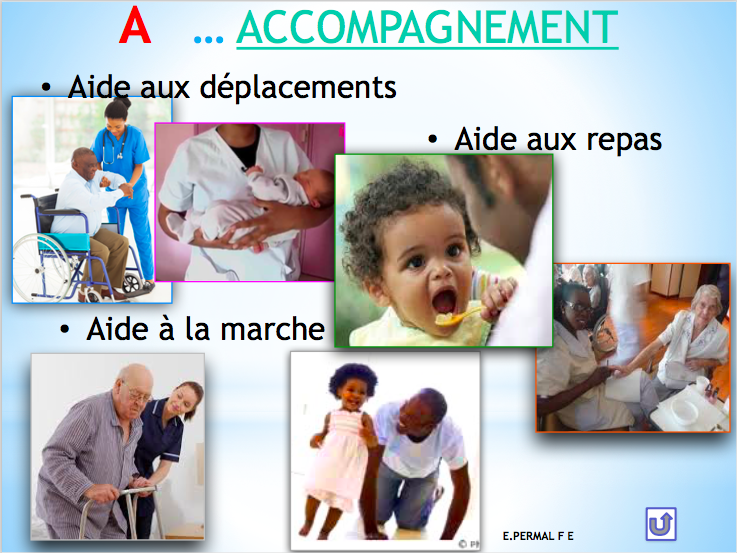 A … ACCOMPAGNEMENT

• Aide aux déplacements

• Aide aux repas

• Aide à la marche

E.PERMAL F E